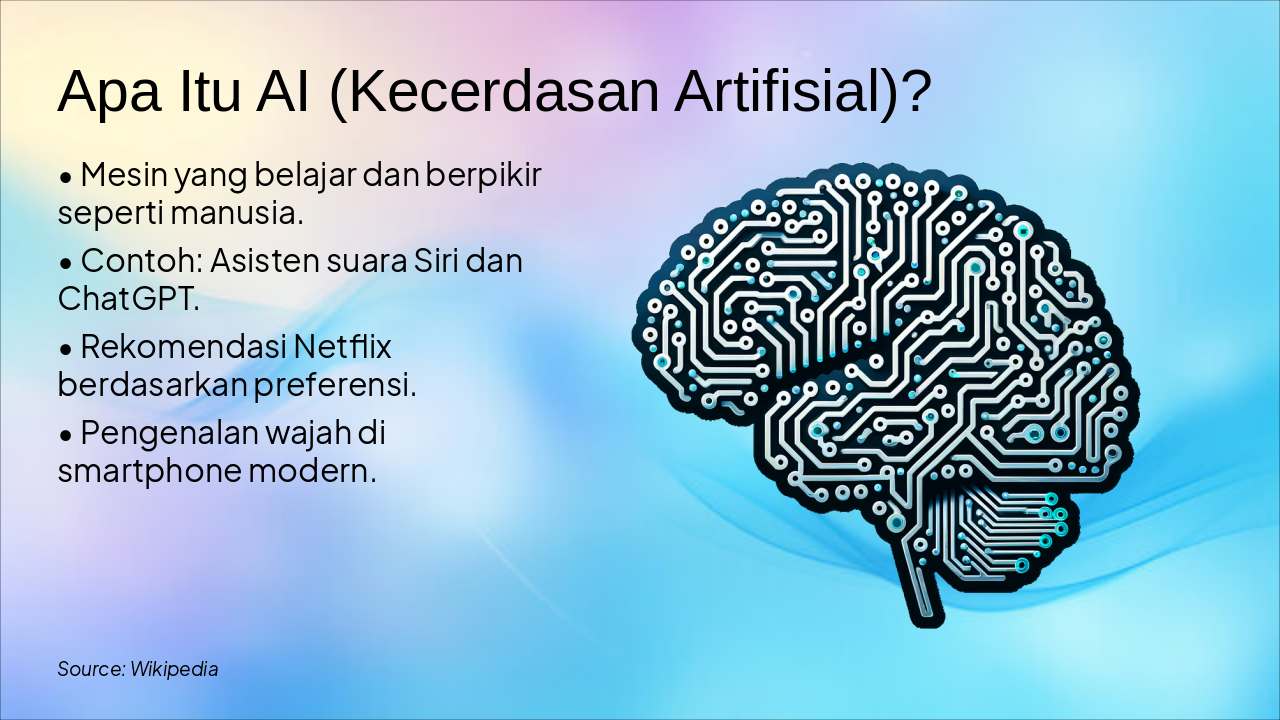 Apa Itu AI (Kecerdasan Artifisial)?

• Mesin yang belajar dan berpikir seperti manusia.

• Contoh: Asisten suara Siri dan ChatGPT.

• Rekomendasi Netflix berdasarkan preferensi.

• Pengenalan wajah di smartphone modern.

Source: Wikipedia